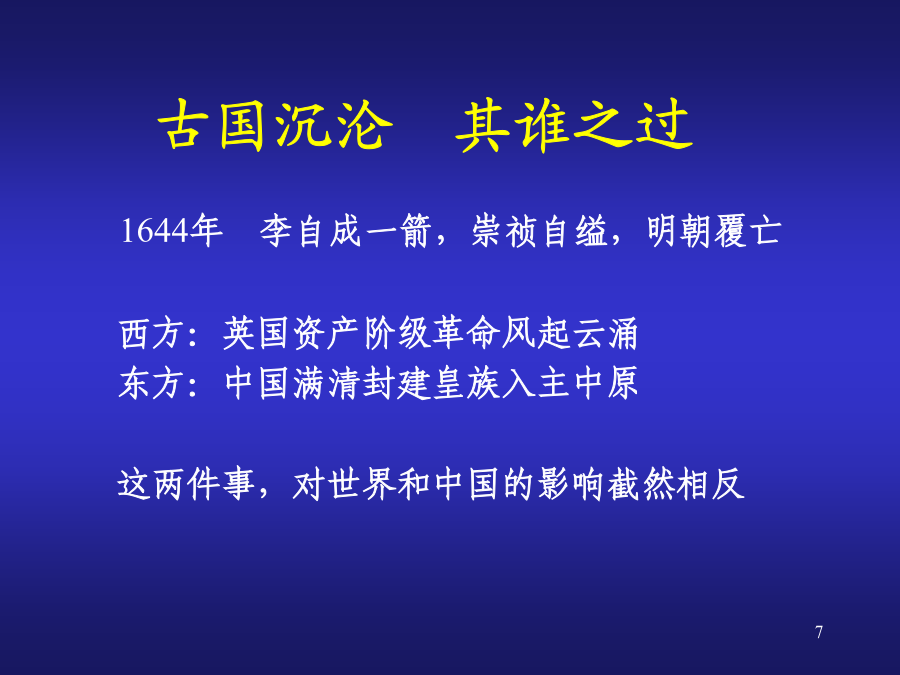 古国沉沦　其谁之过

1644年　李自成一箭，崇祯自缢，明朝覆亡

西方：英国资产阶级革命风起云涌
东方：中国满清封建皇族入主中原

这两件事，对世界和中国的影响截然相反

7